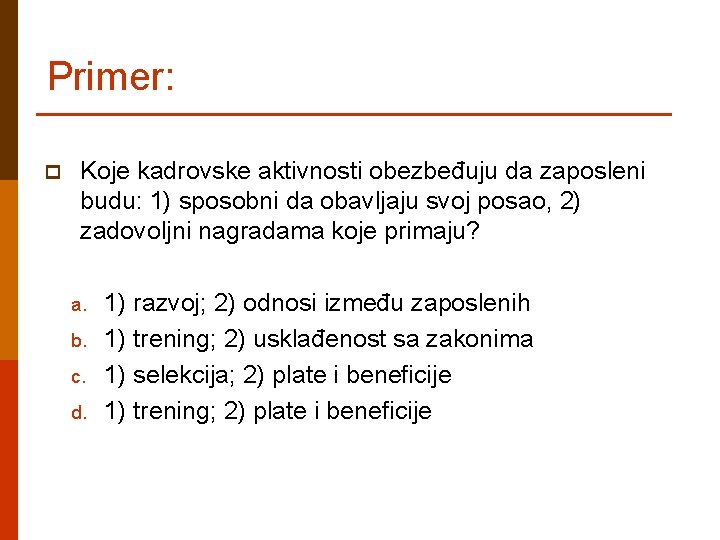 Primer:

Koje kadrovske aktivnosti obezbeđuju da zaposleni budu: 1) sposobni da obavljaju svoj posao, 2) zadovoljni nagradama koje primaju?

a. 1) razvoj; 2) odnosi između zaposlenih
b. 1) trening; 2) usklađenost sa zakonima
c. 1) selekcija; 2) plate i beneficije
d. 1) trening; 2) plate i beneficije